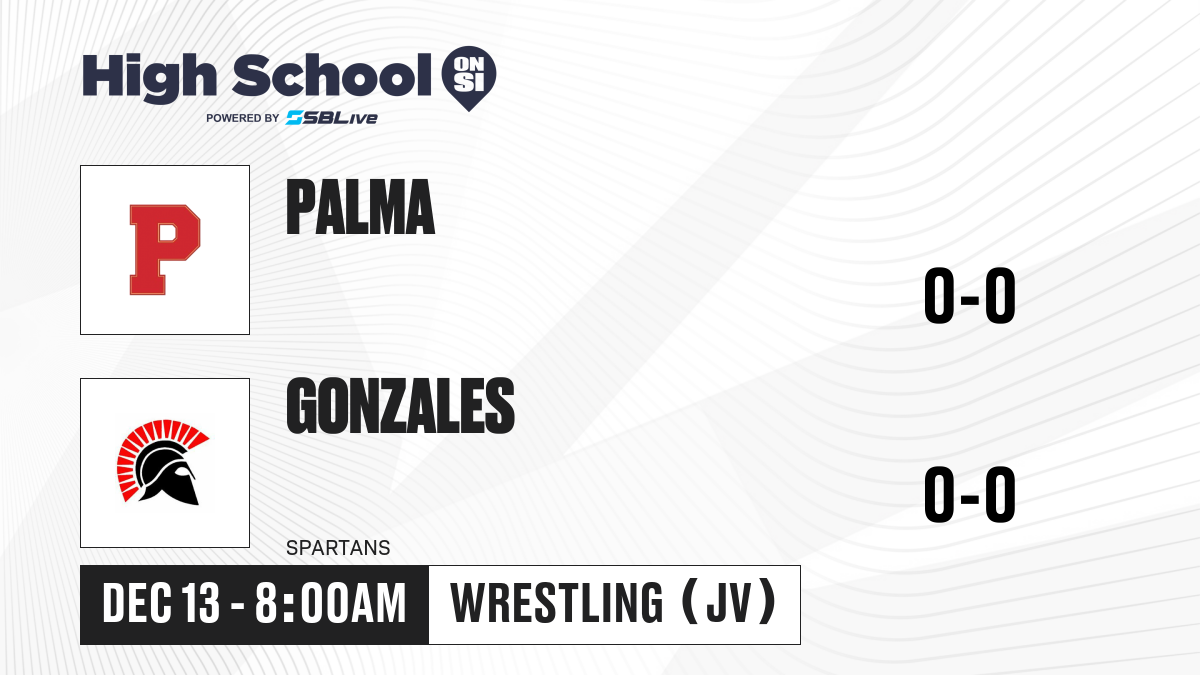 High School ON SI
POWERED BY SBLive

P

PALMA

0-0

GONZALES

0-0

SPARTANS

DEC 13 - 8:00AM

WRESTLING (JV)